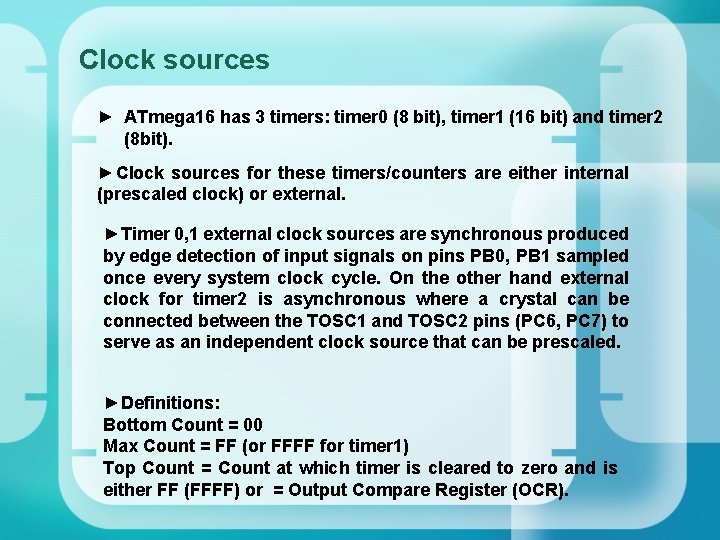 Clock sources

► ATmega16 has 3 timers: timer0 (8 bit), timer1 (16 bit) and timer2 (8bit).

►Clock sources for these timers/counters are either internal (prescaled clock) or external.

►Timer 0,1 external clock sources are synchronous produced by edge detection of input signals on pins PB0, PB1 sampled once every system clock cycle. On the other hand external clock for timer2 is asynchronous where a crystal can be connected between the TOSC1 and TOSC2 pins (PC6, PC7) to serve as an independent clock source that can be prescaled.

►Definitions:
Bottom Count = 00
Max Count = FF (or FFFF for timer1)
Top Count = Count at which timer is cleared to zero and is either FF (FFFF) or = Output Compare Register (OCR).